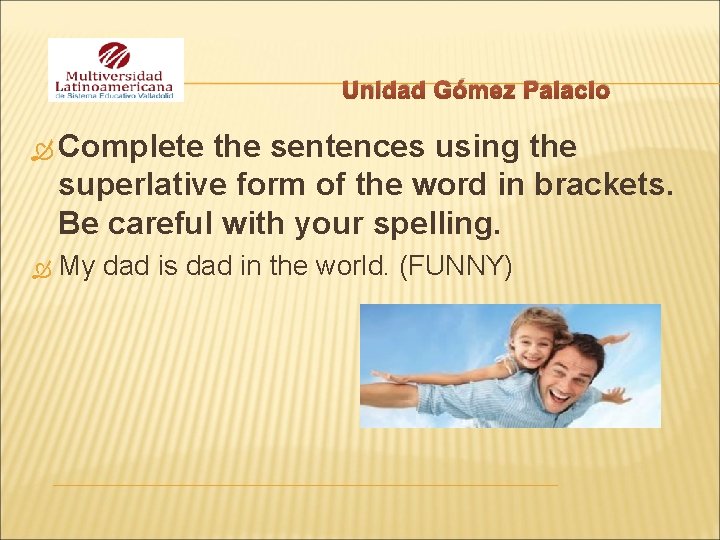 Multiversidad Latinoamericana
de Sistema Educativo Valladolid

Unidad Gómez Palacio

Complete the sentences using the superlative form of the word in brackets. Be careful with your spelling.

My dad is dad in the world. (FUNNY)